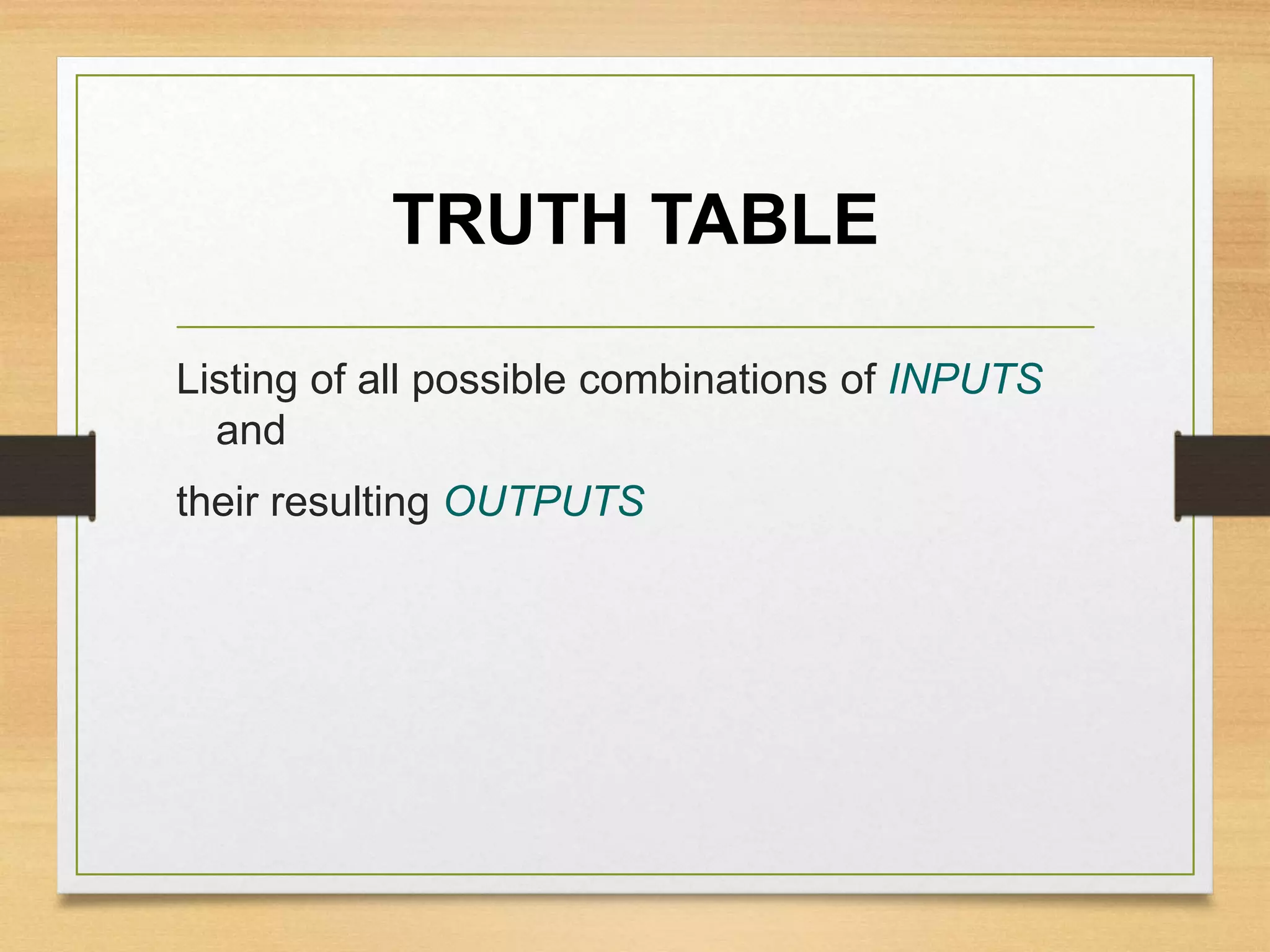 TRUTH TABLE

Listing of all possible combinations of INPUTS and

their resulting OUTPUTS